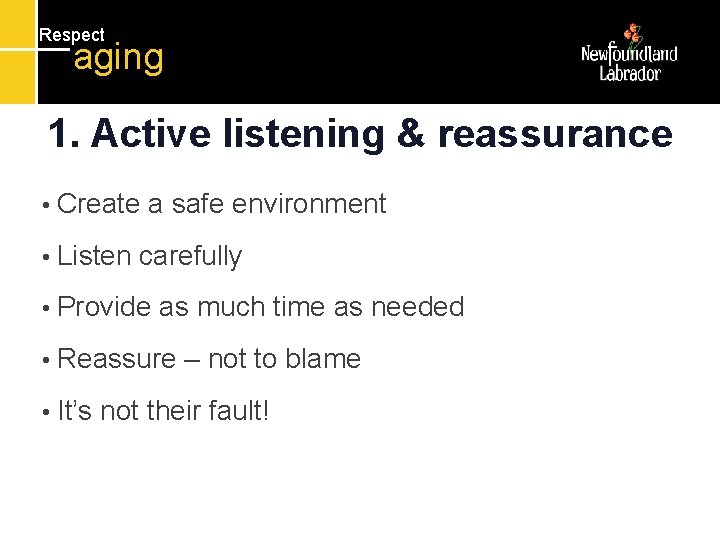 Respect
aging

Newfoundland
Labrador

1. Active listening & reassurance

• Create a safe environment

• Listen carefully

• Provide as much time as needed

• Reassure – not to blame

• It's not their fault!